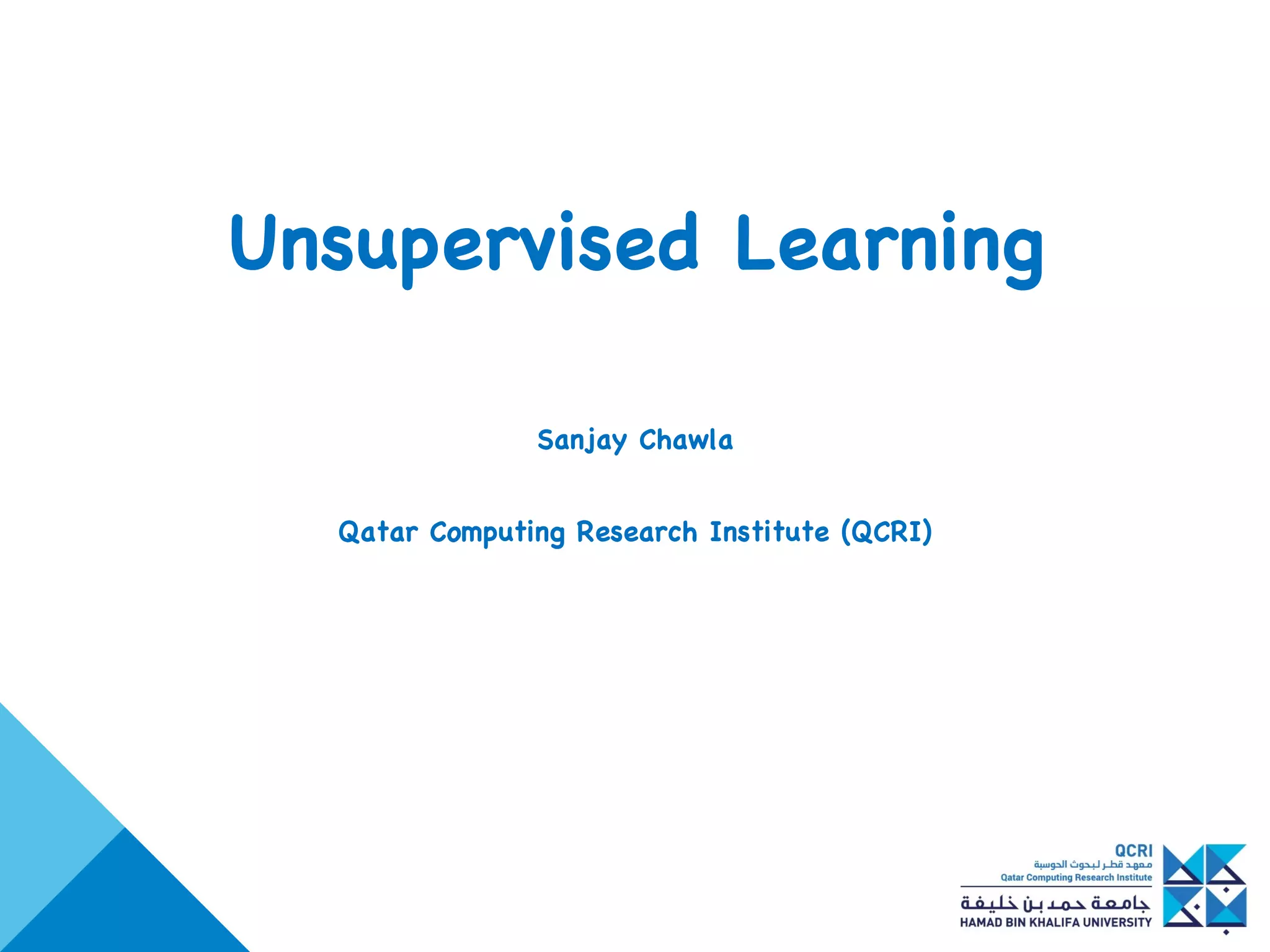 Unsupervised Learning

Sanjay Chawla

Qatar Computing Research Institute (QCRI)

QCRI
معهد قطر لبحوث الحوسبة
Qatar Computing Research Institute
جامعة حمد بن خليفة
HAMAD BIN KHALIFA UNIVERSITY